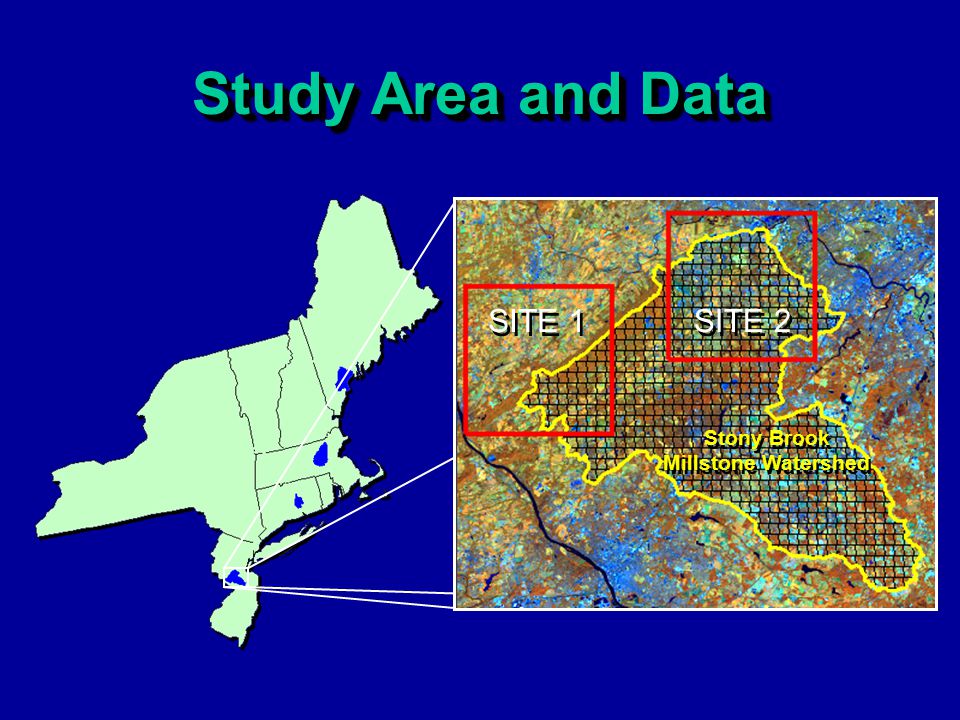 Study Area and Data

SITE 1

SITE 2

Stony Brook
Millstone Watershed